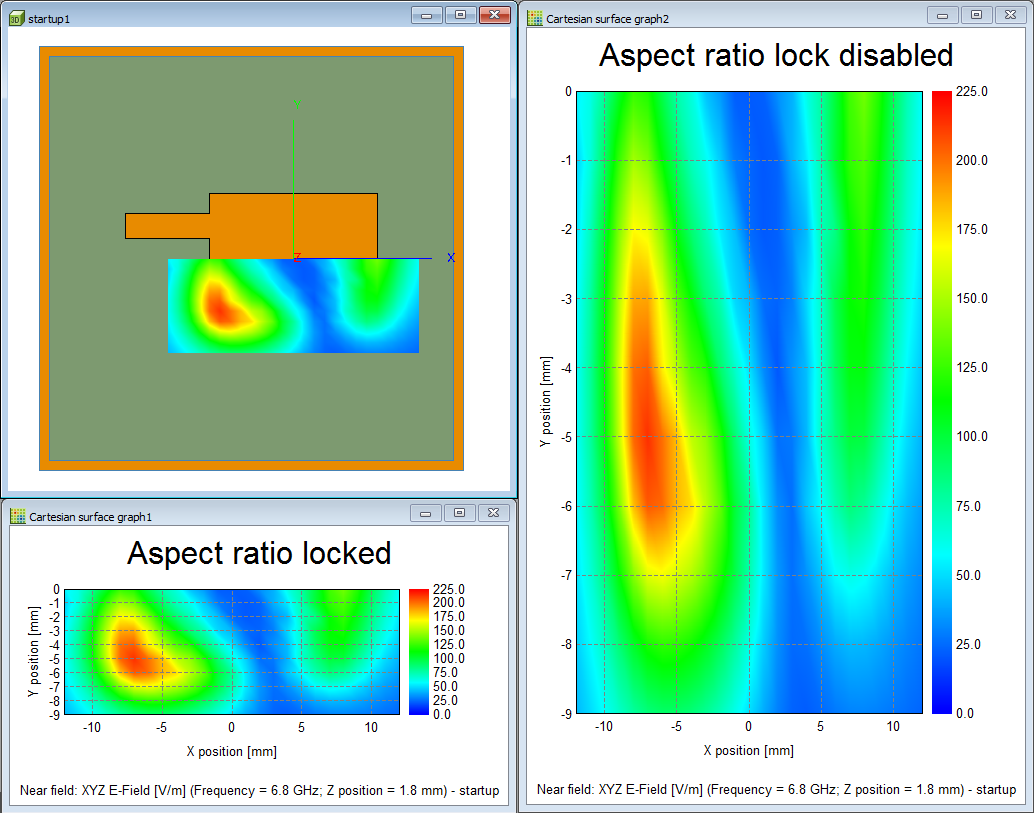 startup1

Y

Z

X

Cartesian surface graph1

Aspect ratio locked

Y position [mm]

0
-1
-2
-3
-4
-5
-6
-7
-8
-9

-10
-5
0
5
10

X position [mm]

225.0
200.0
175.0
150.0
125.0
100.0
75.0
50.0
25.0
0.0

Near field: XYZ E-Field [V/m] (Frequency = 6.8 GHz; Z position = 1.8 mm) - startup

Cartesian surface graph2

Aspect ratio lock disabled

Y position [mm]

0
-1
-2
-3
-4
-5
-6
-7
-8
-9

-10
-5
0
5
10

X position [mm]

225.0
200.0
175.0
150.0
125.0
100.0
75.0
50.0
25.0
0.0

Near field: XYZ E-Field [V/m] (Frequency = 6.8 GHz; Z position = 1.8 mm) - startup